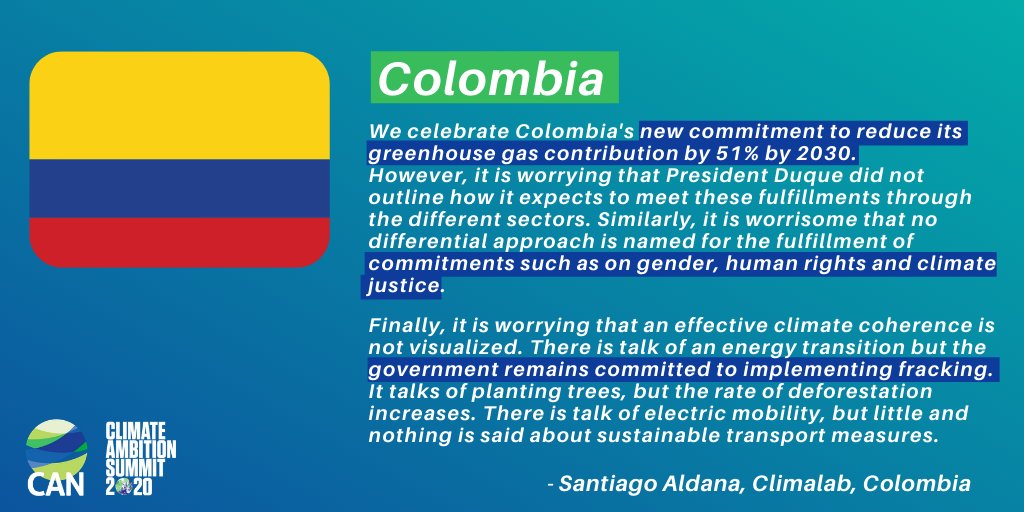 Colombia

We celebrate Colombia's new commitment to reduce its greenhouse gas contribution by 51% by 2030. However, it is worrying that President Duque did not outline how it expects to meet these fulfillments through the different sectors. Similarly, it is worrisome that no differential approach is named for the fulfillment of commitments such as on gender, human rights and climate justice.

Finally, it is worrying that an effective climate coherence is not visualized. There is talk of an energy transition but the government remains committed to implementing fracking. It talks of planting trees, but the rate of deforestation increases. There is talk of electric mobility, but little and nothing is said about sustainable transport measures.

- Santiago Aldana, Climalab, Colombia

CAN

CLIMATE AMBITION SUMMIT 2020